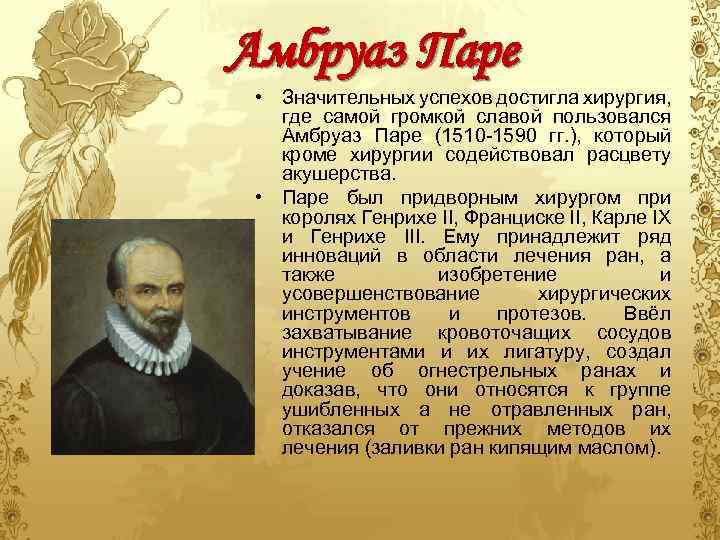 Амбруаз Паре

• Значительных успехов достигла хирургия, где самой громкой славой пользовался Амбруаз Паре (1510-1590 гг.), который кроме хирургии содействовал расцвету акушерства.

• Паре был придворным хирургом при королях Генрихе II, Франциске II, Карле IX и Генрихе III. Ему принадлежит ряд инноваций в области лечения ран, а также изобретение и усовершенствование хирургических инструментов и протезов. Ввёл захватывание кровоточащих сосудов инструментами и их лигатуру, создал учение об огнестрельных ранах и доказав, что они относятся к группе ушибленных а не отравленных ран, отказался от прежних методов их лечения (заливки ран кипящим маслом).